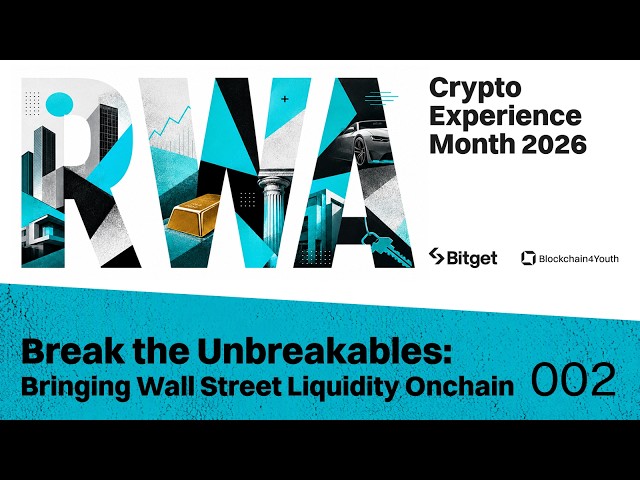 RWA

Crypto Experience Month 2026

Bitget Blockchain4Youth

Break the Unbreakables: Bringing Wall Street Liquidity Onchain 002